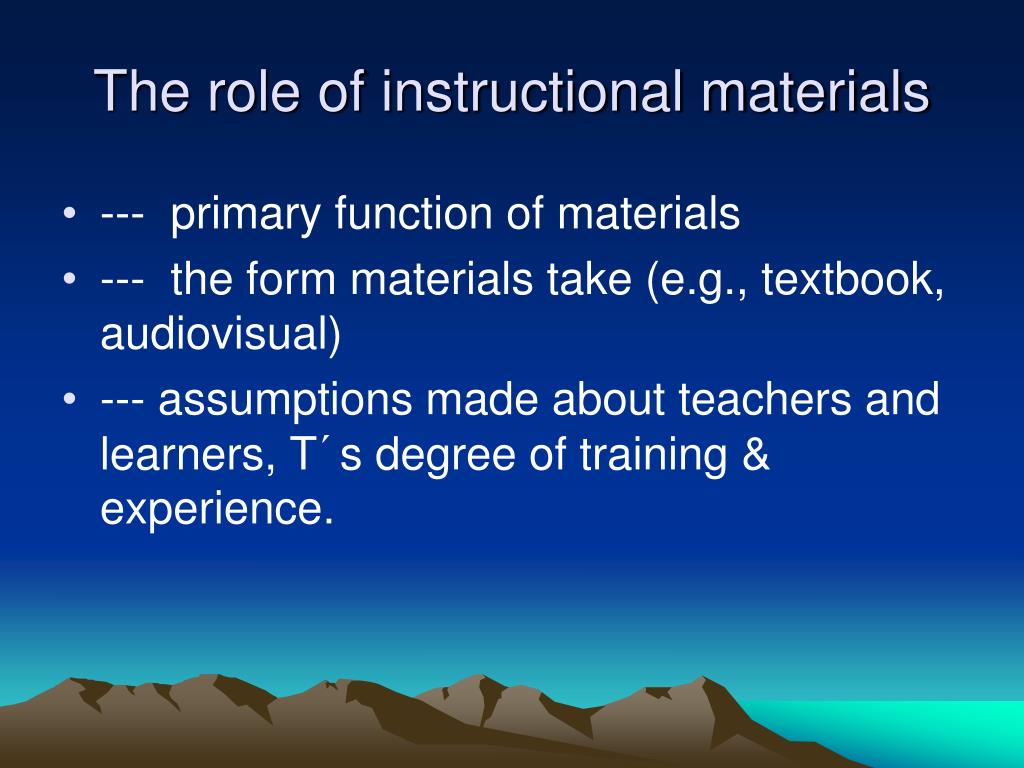 The role of instructional materials

• --- primary function of materials
• --- the form materials take (e.g., textbook, audiovisual)
• --- assumptions made about teachers and learners, T´s degree of training & experience.